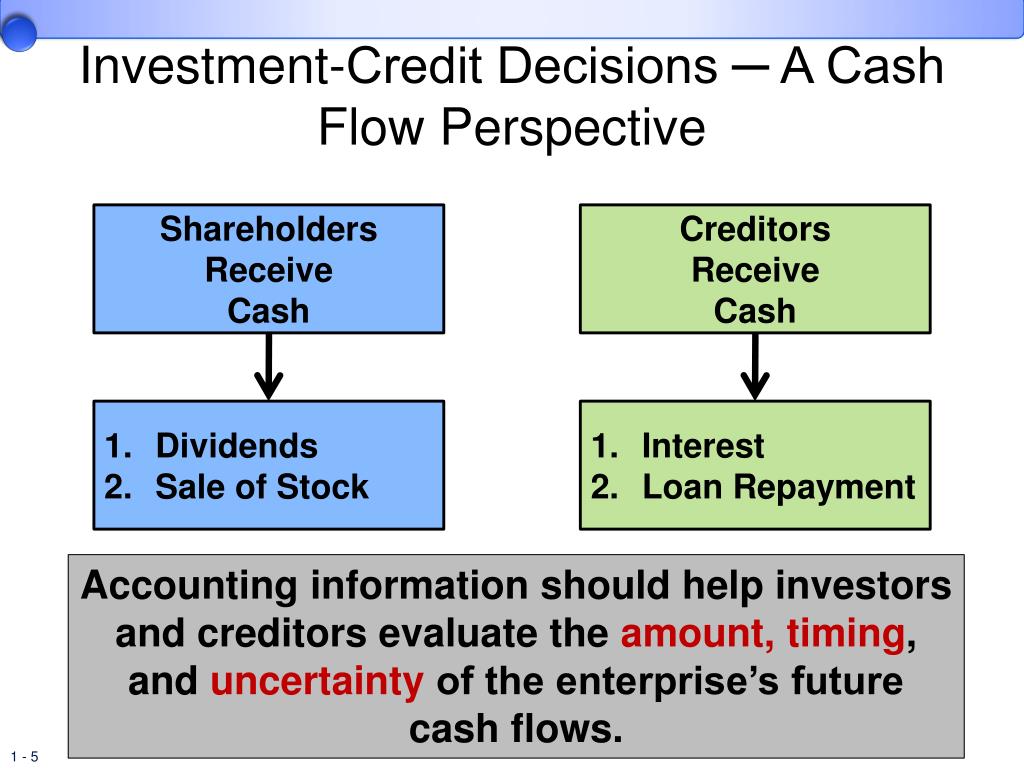 Investment-Credit Decisions ─ A Cash Flow Perspective

Shareholders Receive Cash

1. Dividends
2. Sale of Stock

Creditors Receive Cash

1. Interest
2. Loan Repayment

Accounting information should help investors and creditors evaluate the amount, timing, and uncertainty of the enterprise's future cash flows.

1 - 5